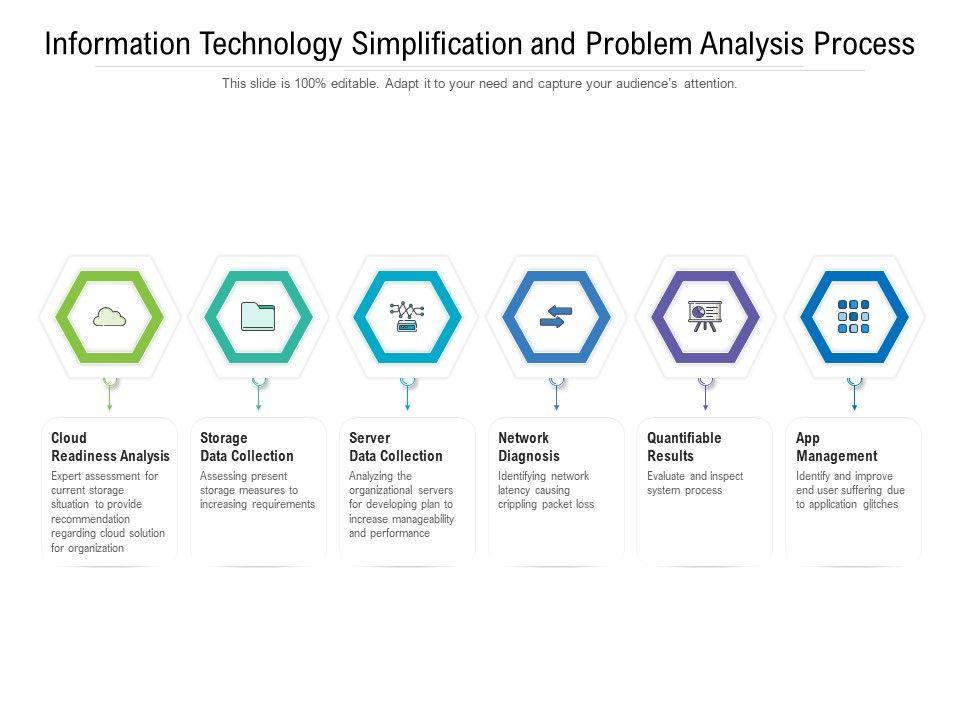 Information Technology Simplification and Problem Analysis Process

This slide is 100% editable. Adapt it to your need and capture your audience's attention.

Cloud Readiness Analysis
Expert assessment for current storage situation to provide recommendation regarding cloud solution for organization

Storage Data Collection
Assessing present storage measures to increasing requirements

Server Data Collection
Analyzing the organizational servers for developing plan to increase manageability and performance

Network Diagnosis
Identifying network latency causing crippling packet loss

Quantifiable Results
Evaluate and inspect system process

App Management
Identify and improve end user suffering due to application glitches